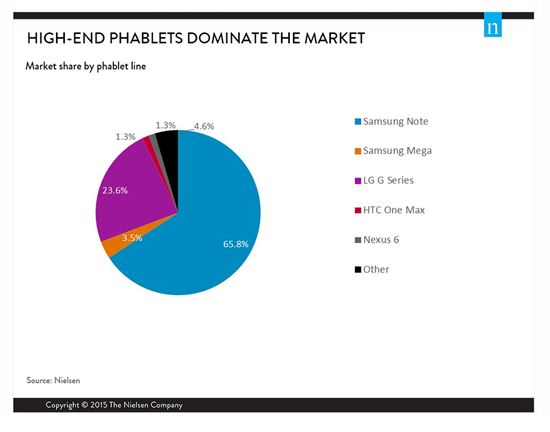 n

HIGH-END PHABLETS DOMINATE THE MARKET

Market share by phablet line

1.3%
1.3%
4.6%
23.6%
3.5%
65.8%

Samsung Note
Samsung Mega
LG G Series
HTC One Max
Nexus 6
Other

Source: Nielsen

Copyright © 2015 The Nielsen Company